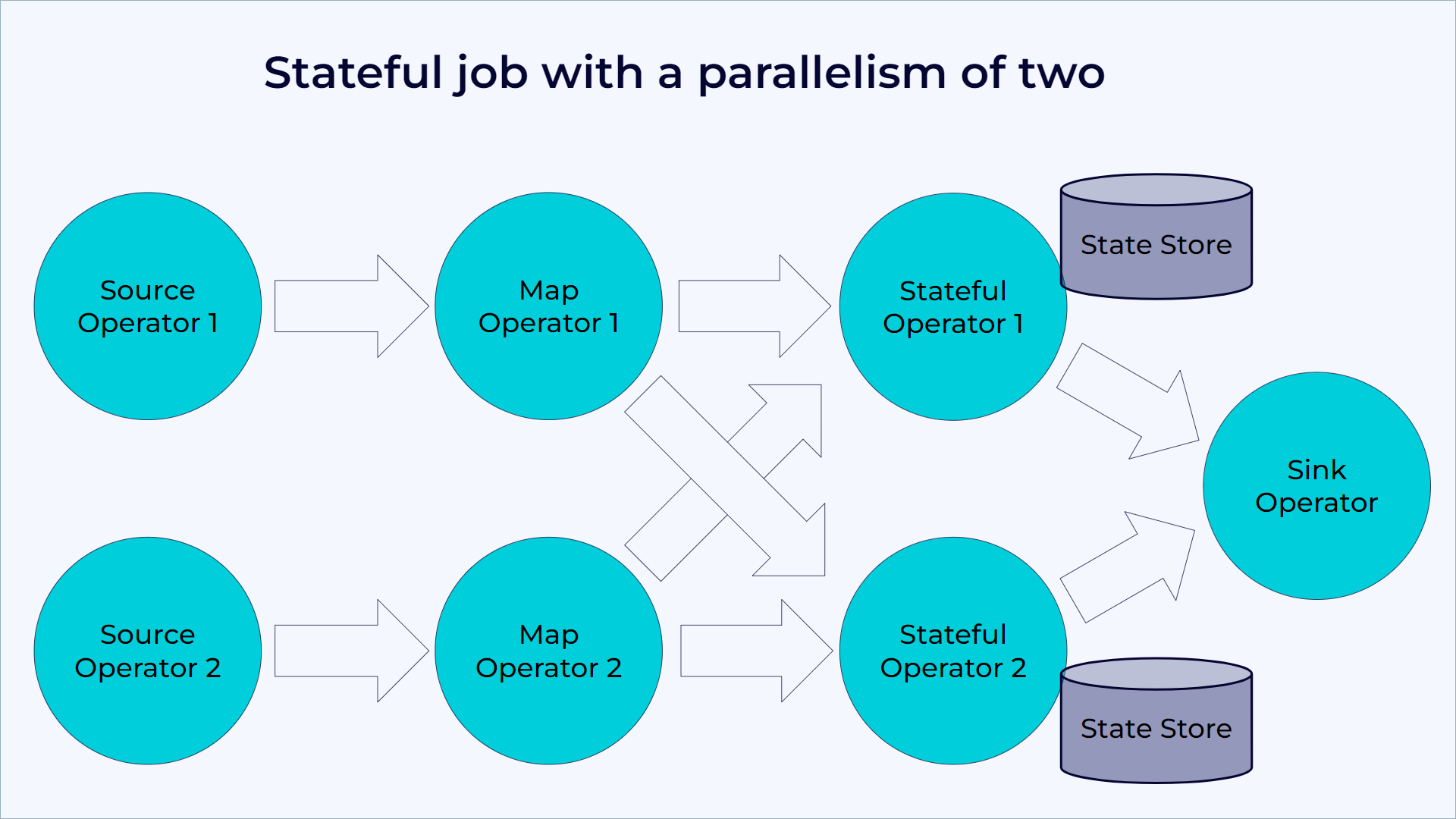 Stateful job with a parallelism of two

Source Operator 1

Map Operator 1

Stateful Operator 1

State Store

Sink Operator

Source Operator 2

Map Operator 2

Stateful Operator 2

State Store